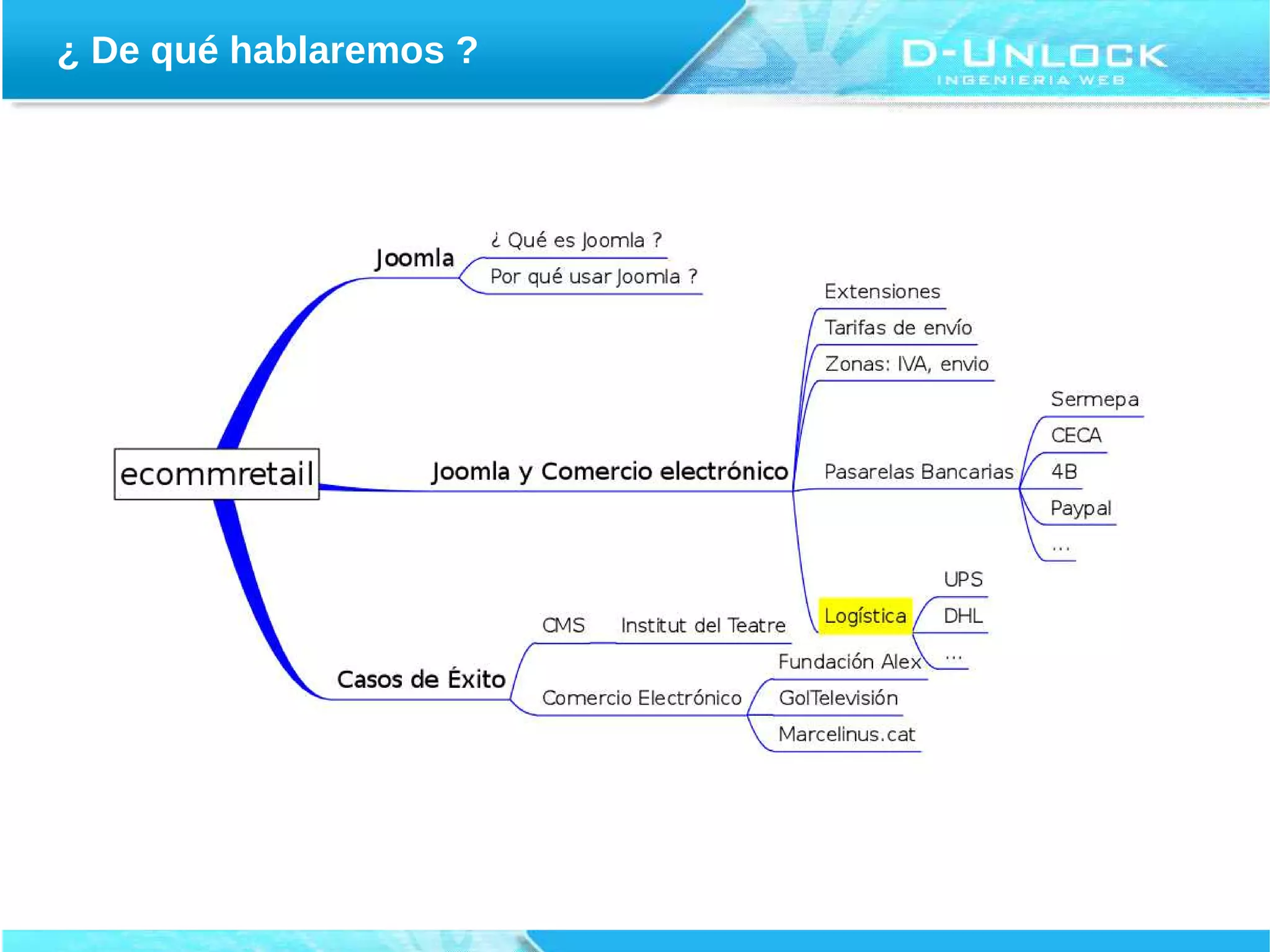 ¿ De qué hablaremos ?

D-UNLOCK
INGENIERIA WEB

ecommretail

Joomla
¿ Qué es Joomla ?
Por qué usar Joomla ?

Joomla y Comercio electrónico
Extensiones
Tarifas de envío
Zonas: IVA, envio
Pasarelas Bancarias
Sermepa
CECA
4B
Paypal
...
Logística
UPS
DHL
...

Casos de Éxito
CMS
Institut del Teatre
Comercio Electrónico
Fundación Alex
GolTelevisión
Marcelinus.cat